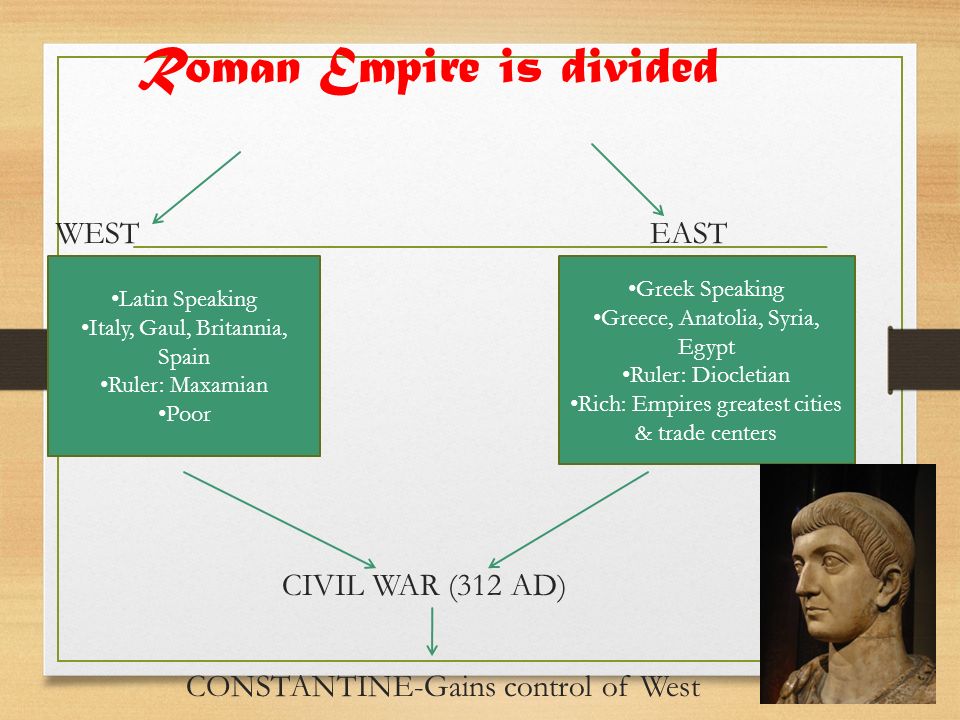 Roman Empire is divided

WEST

EAST

•Latin Speaking
•Italy, Gaul, Britannia, Spain
•Ruler: Maxamian
•Poor

•Greek Speaking
•Greece, Anatolia, Syria, Egypt
•Ruler: Diocletian
•Rich: Empires greatest cities & trade centers

CIVIL WAR (312 AD)

CONSTANTINE-Gains control of West